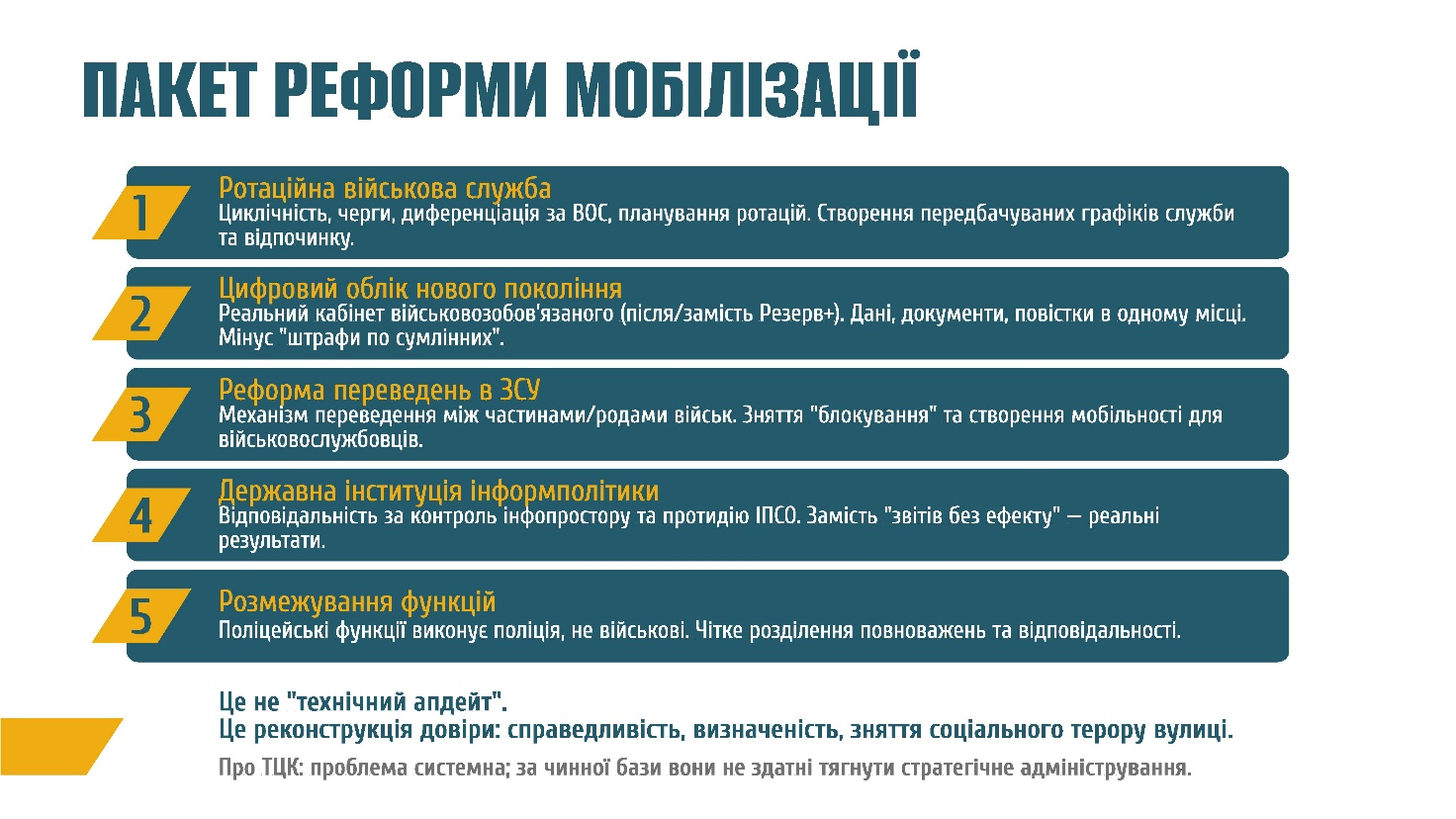 ПАКЕТ РЕФОРМИ МОБІЛІЗАЦІЇ

1
Ротаційна військова служба
Циклічність, черги, диференціація за ВОС, планування ротацій. Створення передбачуваних графіків служби та відпочинку.

2
Цифровий облік нового покоління
Реальний кабінет військовозобов'язаного (після/замість Резерв+). Дані, документи, повістки в одному місці. Мінус "штрафи по сумлінних".

3
Реформа переведень в ЗСУ
Механізм переведення між частинами/родами військ. Зняття "блокування" та створення мобільності для військовослужбовців.

4
Державна інституція інформполітики
Відповідальність за контроль інфопростору та протидію ІПСО. Замість "звітів без ефекту" — реальні результати.

5
Розмежування функцій
Поліцейські функції виконує поліція, не військові. Чітке розділення повноважень та відповідальності.

Це не "технічний апдейт".
Це реконструкція довіри: справедливість, визначеність, зняття соціального терору вулиці.
Про ТЦК: проблема системна; за чинної бази вони не здатні тягнути стратегічне адміністрування.